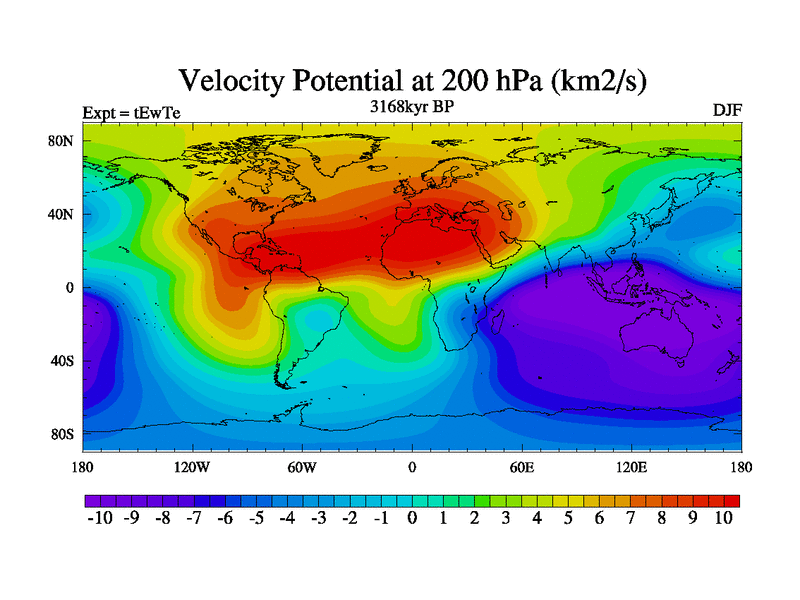 Velocity Potential at 200 hPa (km2/s)

Expt = tEwTe

3168kyr BP

DJF

80N
40N
0
40S
80S

180 120W 60W 0 60E 120E 180

-10 -9 -8 -7 -6 -5 -4 -3 -2 -1 0 1 2 3 4 5 6 7 8 9 10